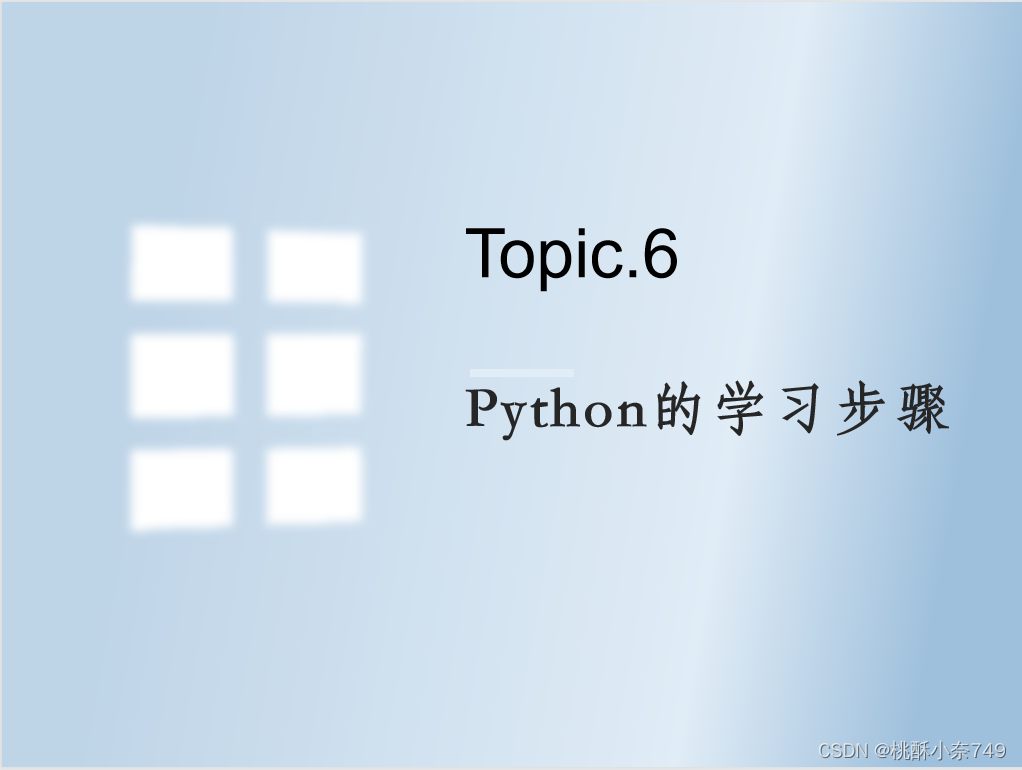 Topic.6

Python的学习步骤

CSDN @桃酥小奈749